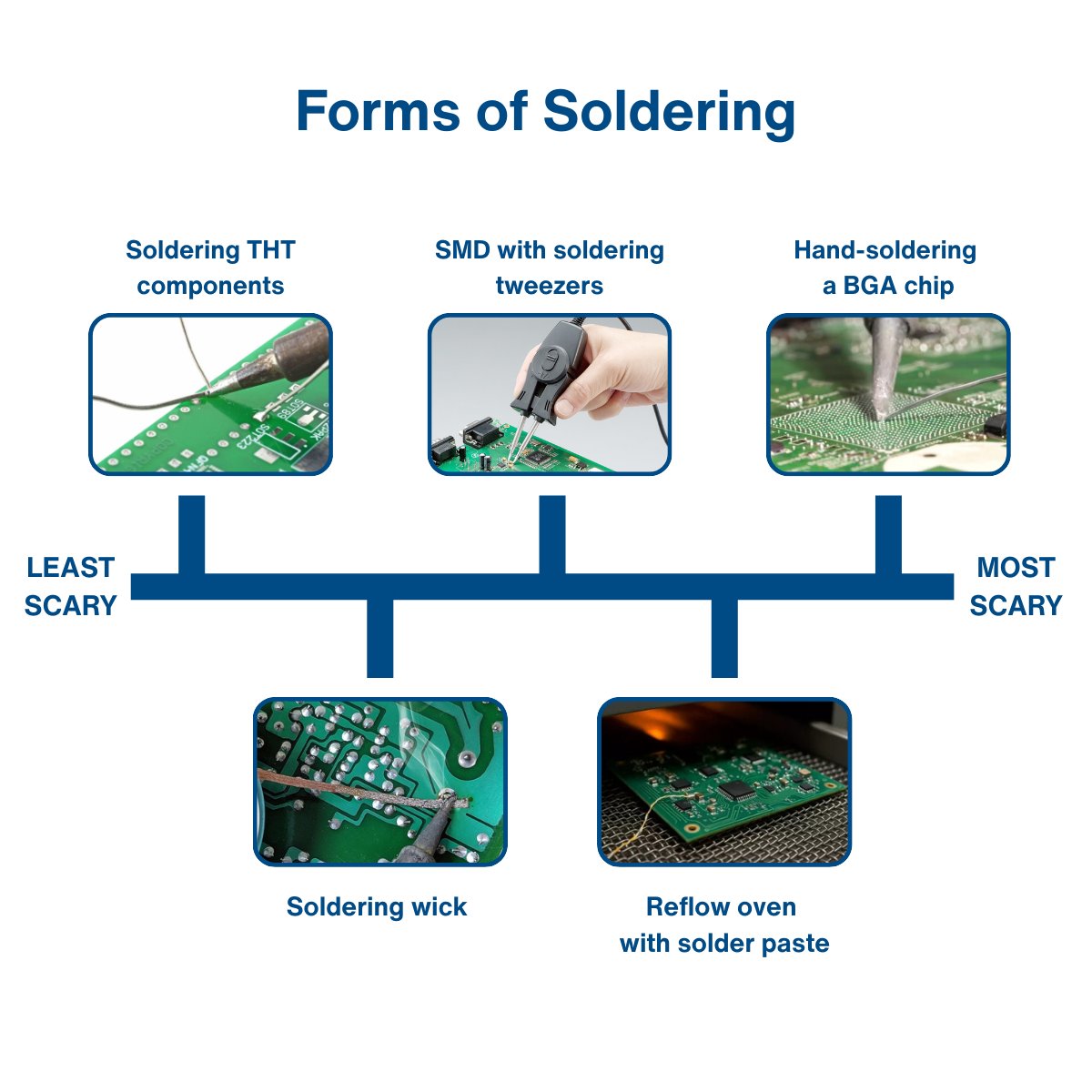 Forms of Soldering

Soldering THT components

SMD with soldering tweezers

Hand-soldering a BGA chip

LEAST SCARY

MOST SCARY

Soldering wick

Reflow oven with solder paste